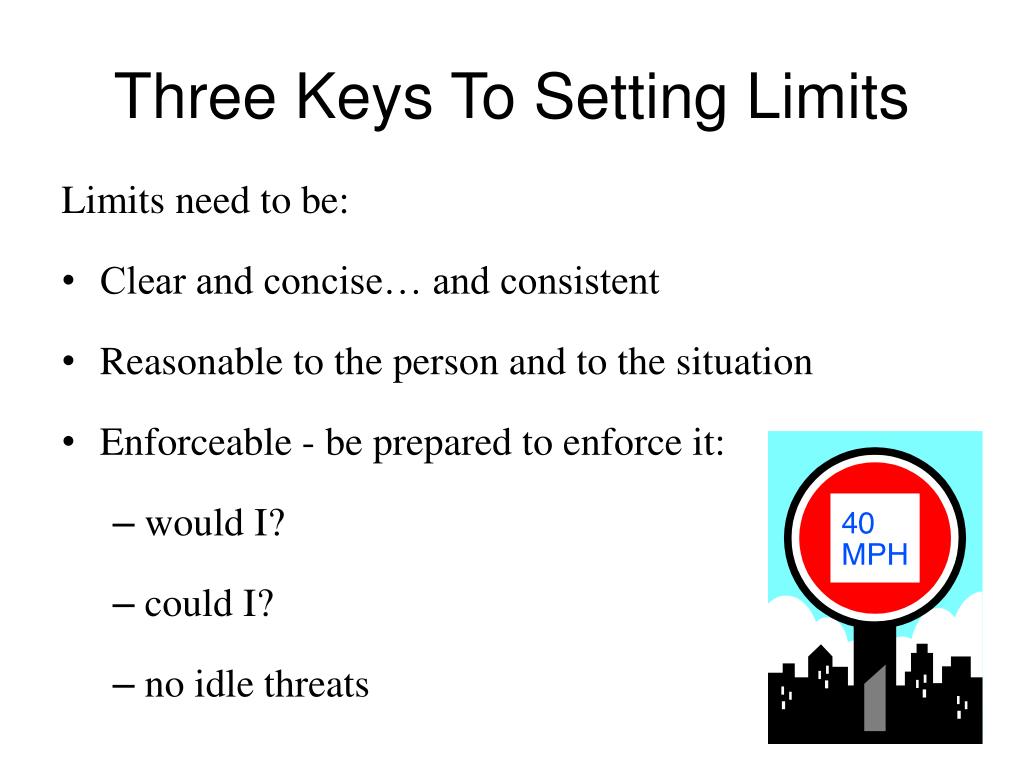 Three Keys To Setting Limits

Limits need to be:

• Clear and concise… and consistent

• Reasonable to the person and to the situation

• Enforceable - be prepared to enforce it:

– would I?

– could I?

– no idle threats

40 MPH